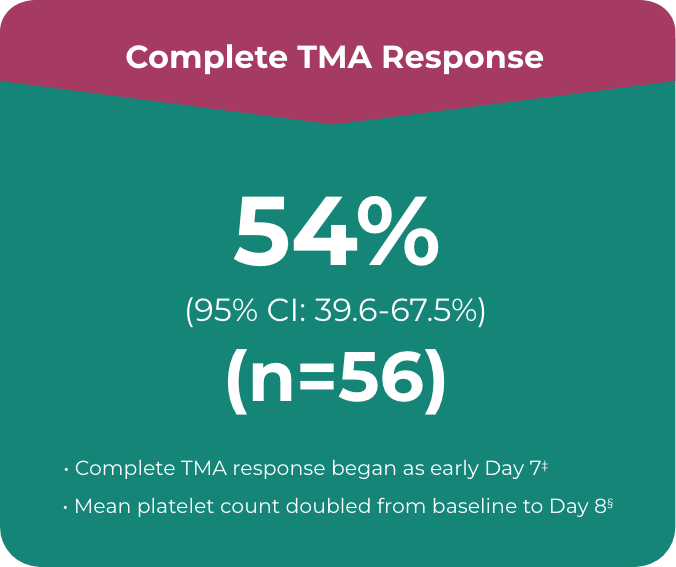 Complete TMA Response

54%

(95% CI: 39.6-67.5%)

(n=56)

• Complete TMA response began as early Day 7‡

• Mean platelet count doubled from baseline to Day 8§